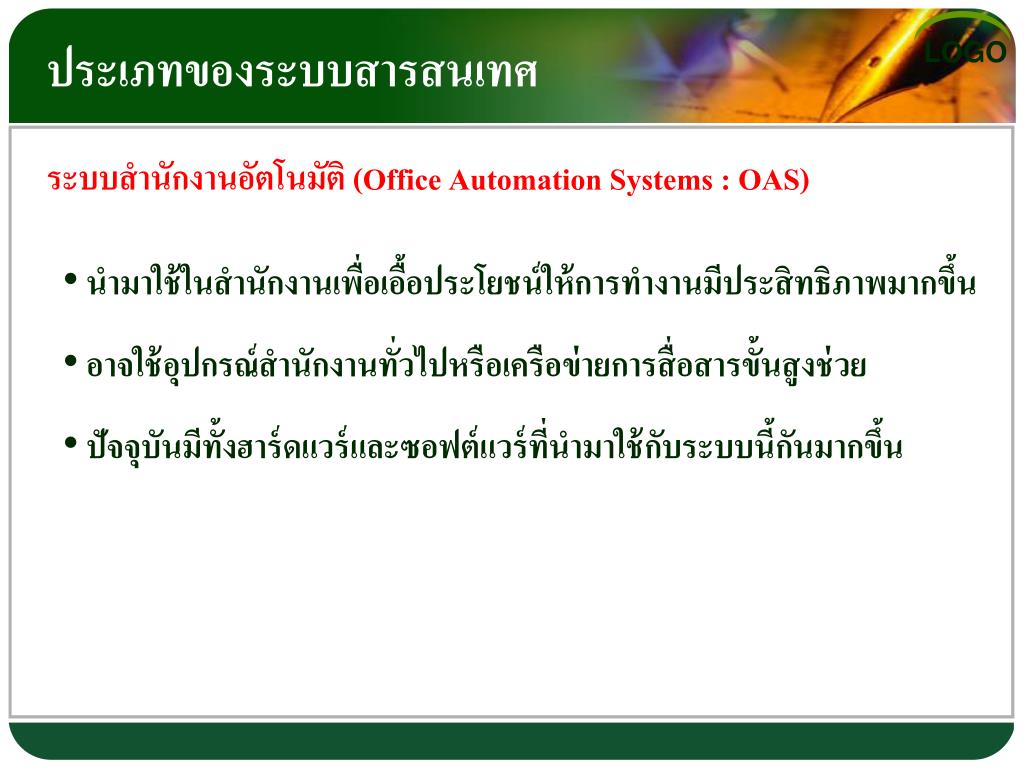 ประเภทของระบบสารสนเทศ

LOGO

ระบบสำนักงานอัตโนมัติ (Office Automation Systems : OAS)

• นำมาใช้ในสำนักงานเพื่อเอื้อประโยชน์ให้การทำงานมีประสิทธิภาพมากขึ้น

• อาจใช้อุปกรณ์สำนักงานทั่วไปหรือเครือข่ายการสื่อสารขั้นสูงช่วย

• ปัจจุบันมีทั้งฮาร์ดแวร์และซอฟต์แวร์ที่นำมาใช้กับระบบนี้กันมากขึ้น